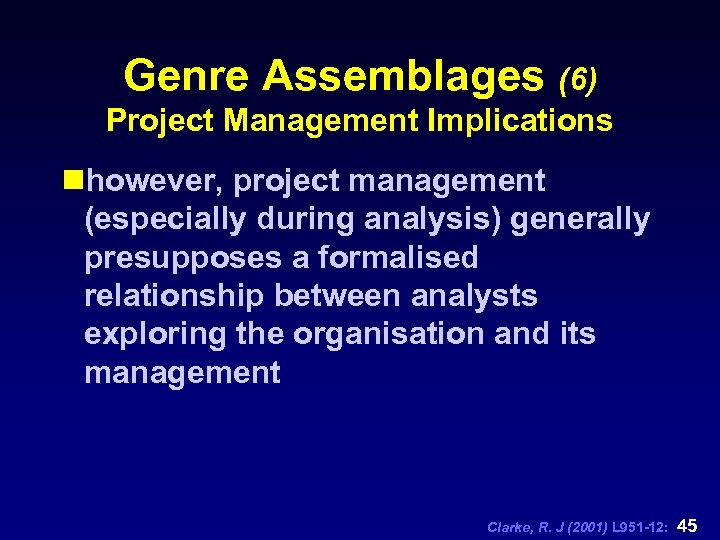 Genre Assemblages (6)
Project Management Implications

however, project management (especially during analysis) generally presupposes a formalised relationship between analysts exploring the organisation and its management

Clarke, R. J (2001) L951-12: 45